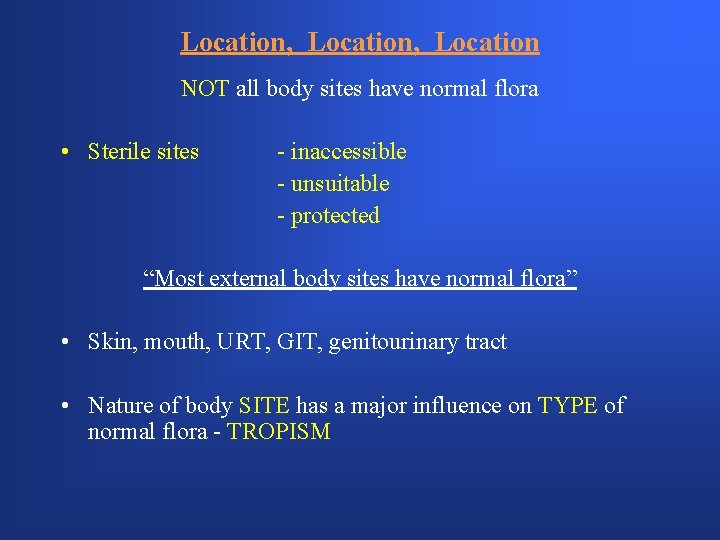 Location, Location, Location

NOT all body sites have normal flora

• Sterile sites - inaccessible
- unsuitable
- protected

“Most external body sites have normal flora”

• Skin, mouth, URT, GIT, genitourinary tract

• Nature of body SITE has a major influence on TYPE of normal flora - TROPISM